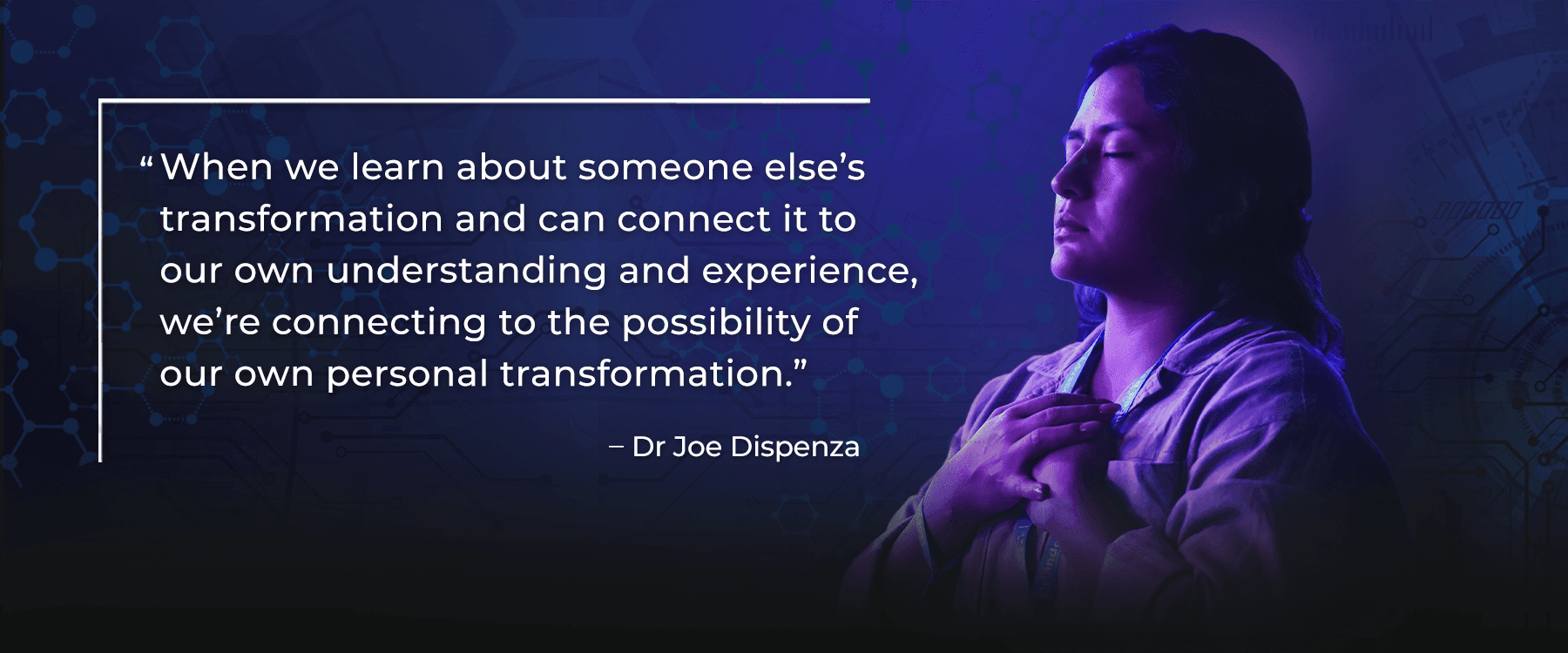 “When we learn about someone else’s transformation and can connect it to our own understanding and experience, we’re connecting to the possibility of our own personal transformation.”

– Dr Joe Dispenza